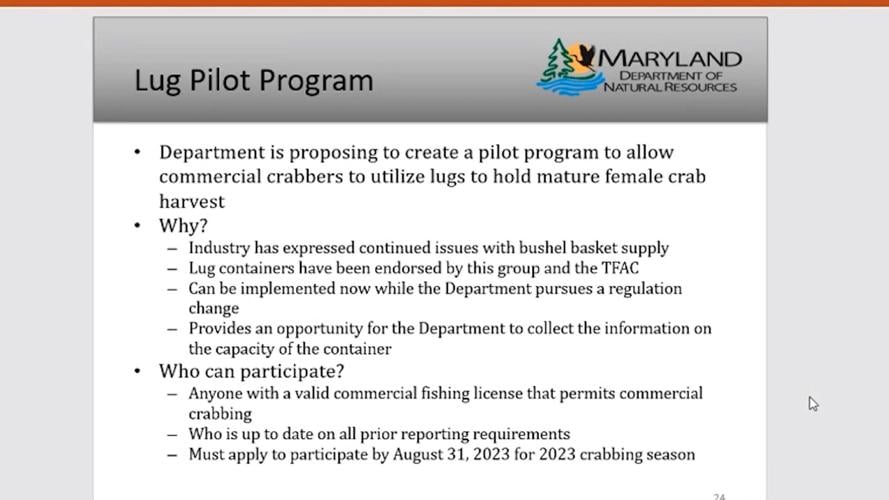 Lug Pilot Program

MARYLAND
DEPARTMENT OF
NATURAL RESOURCES

• Department is proposing to create a pilot program to allow commercial crabbers to utilize lugs to hold mature female crab harvest
• Why?
– Industry has expressed continued issues with bushel basket supply
– Lug containers have been endorsed by this group and the TFAC
– Can be implemented now while the Department pursues a regulation change
– Provides an opportunity for the Department to collect the information on the capacity of the container
• Who can participate?
– Anyone with a valid commercial fishing license that permits commercial crabbing
– Who is up to date on all prior reporting requirements
– Must apply to participate by August 31, 2023 for 2023 crabbing season

24